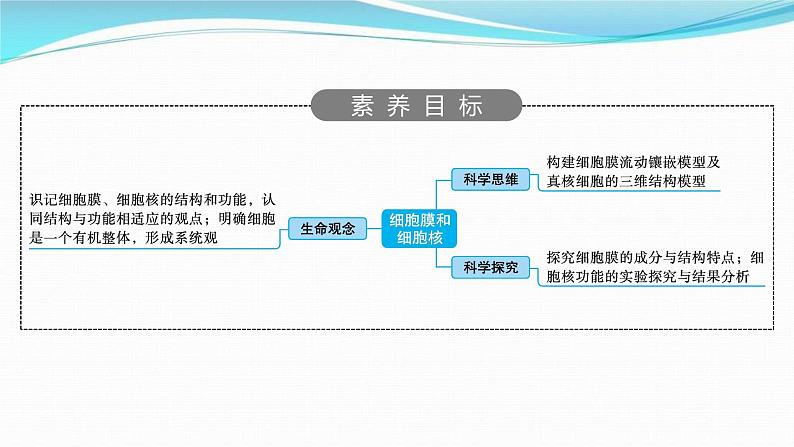 素养目标

识记细胞膜、细胞核的结构和功能，认同结构与功能相适应的观点；明确细胞是一个有机整体，形成系统观

生命观念

细胞膜和细胞核

科学思维

构建细胞膜流动镶嵌模型及真核细胞的三维结构模型

科学探究

探究细胞膜的成分与结构特点；细胞核功能的实验探究与结果分析